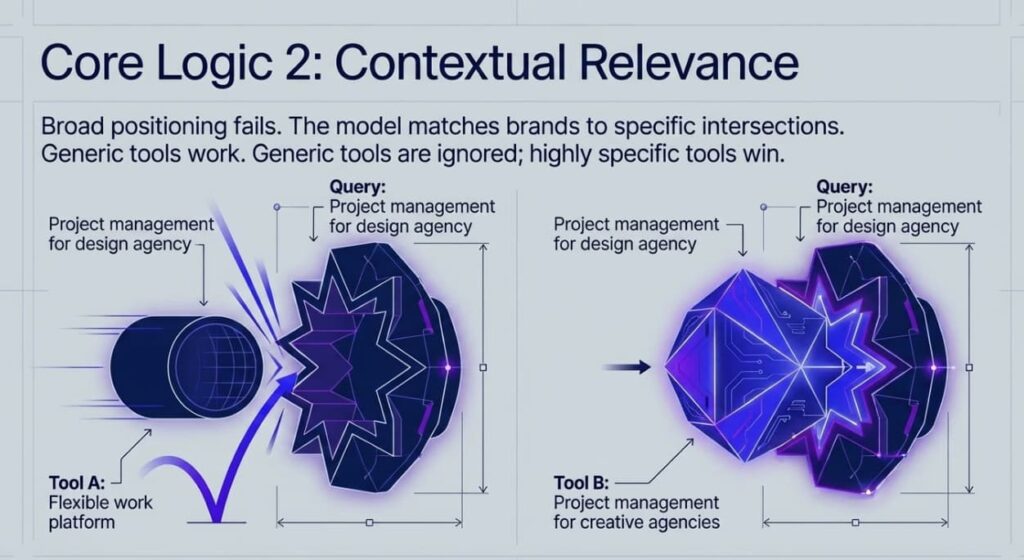 Core Logic 2: Contextual Relevance

Broad positioning fails. The model matches brands to specific intersections. Generic tools work. Generic tools are ignored; highly specific tools win.

Project management for design agency

Query: Project management for design agency

Tool A: Flexible work platform

Project management for design agency

Query: Project management for design agency

Tool B: Project management for creative agencies